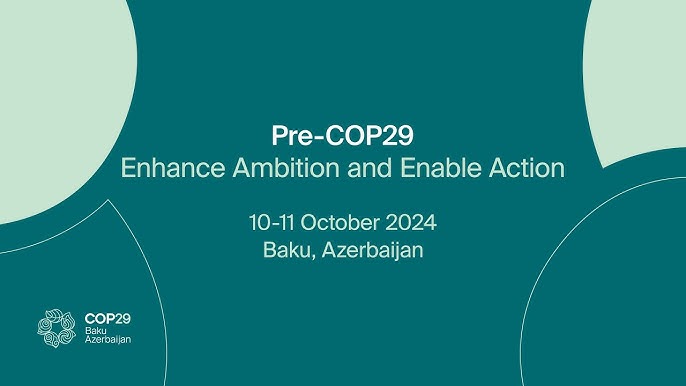 Pre-COP29
Enhance Ambition and Enable Action

10-11 October 2024
Baku, Azerbaijan

COP29
Baku
Azerbaijan